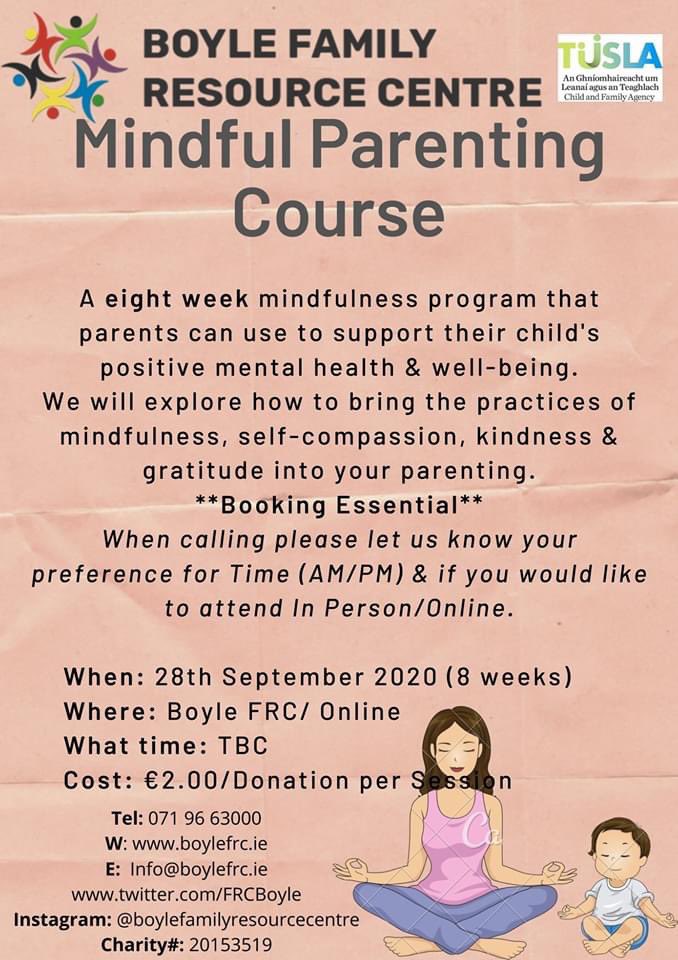 BOYLE FAMILY RESOURCE CENTRE

TUSLA
An Ghníomhaireacht um Leanaí agus an Teaghlach
Child and Family Agency

Mindful Parenting Course

A eight week mindfulness program that parents can use to support their child's positive mental health & well-being. We will explore how to bring the practices of mindfulness, self-compassion, kindness & gratitude into your parenting.
**Booking Essential**
When calling please let us know your preference for Time (AM/PM) & if you would like to attend In Person/Online.

When: 28th September 2020 (8 weeks)
Where: Boyle FRC/ Online
What time: TBC
Cost: €2.00/Donation per Session

Tel: 071 96 63000
W: www.boylefrc.ie
E: Info@boylefrc.ie
www.twitter.com/FRCBoyle
Instagram: @boylefamilyresourcecentre
Charity#: 20153519